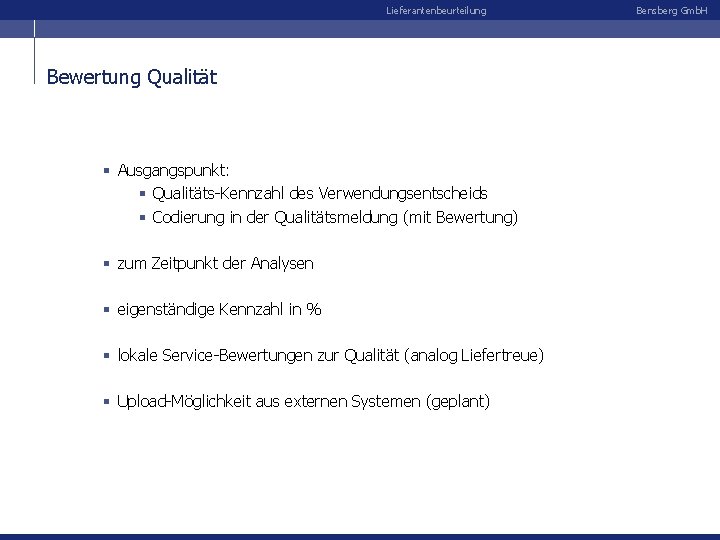 Lieferantenbeurteilung

Bensberg GmbH

Bewertung Qualität

▪ Ausgangspunkt:
▪ Qualitäts-Kennzahl des Verwendungsentscheids
▪ Codierung in der Qualitätsmeldung (mit Bewertung)

▪ zum Zeitpunkt der Analysen

▪ eigenständige Kennzahl in %

▪ lokale Service-Bewertungen zur Qualität (analog Liefertreue)

▪ Upload-Möglichkeit aus externen Systemen (geplant)